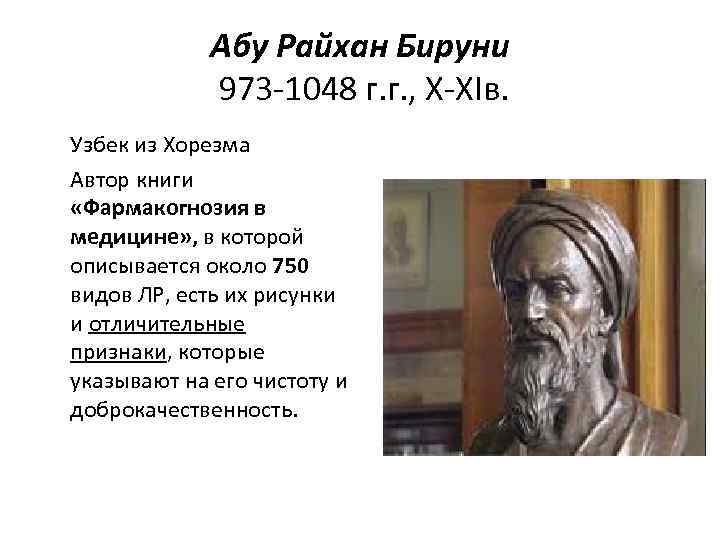 Абу Райхан Бируни
973-1048 г.г., X-XIв.

Узбек из Хорезма

Автор книги «Фармакогнозия в медицине», в которой описывается около 750 видов ЛР, есть их рисунки и отличительные признаки, которые указывают на его чистоту и доброкачественность.